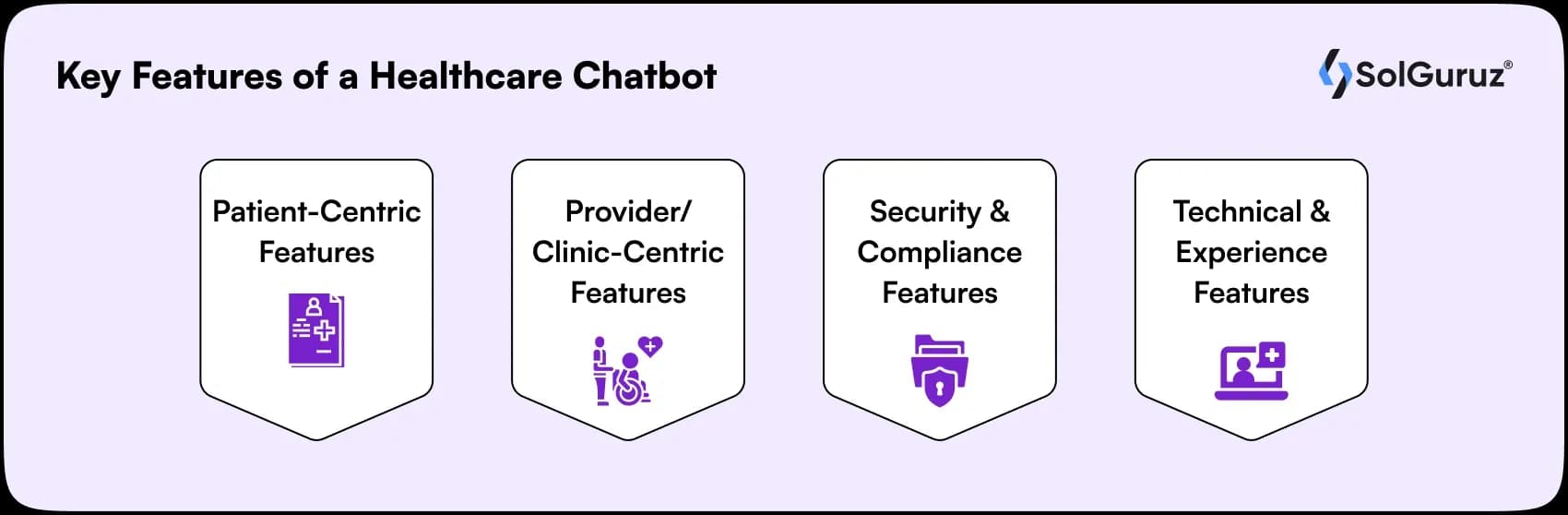 Key Features of a Healthcare Chatbot

SolGuruz®

Patient-Centric Features

Provider/ Clinic-Centric Features

Security & Compliance Features

Technical & Experience Features